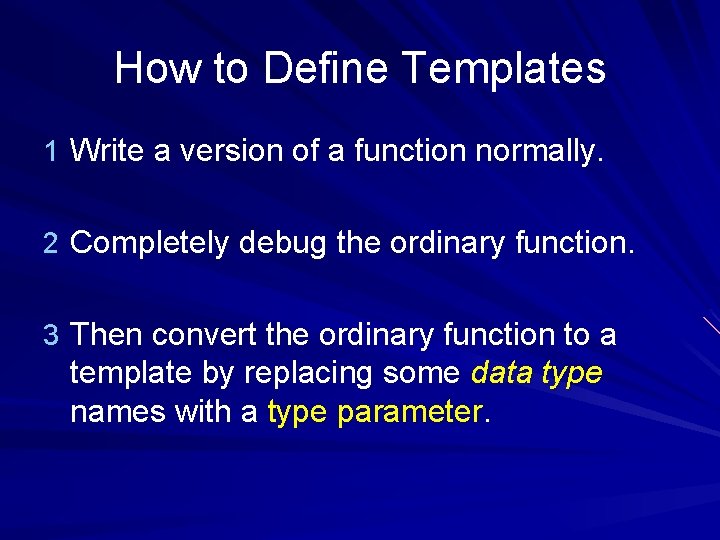 How to Define Templates

1 Write a version of a function normally.

2 Completely debug the ordinary function.

3 Then convert the ordinary function to a template by replacing some data type names with a type parameter.